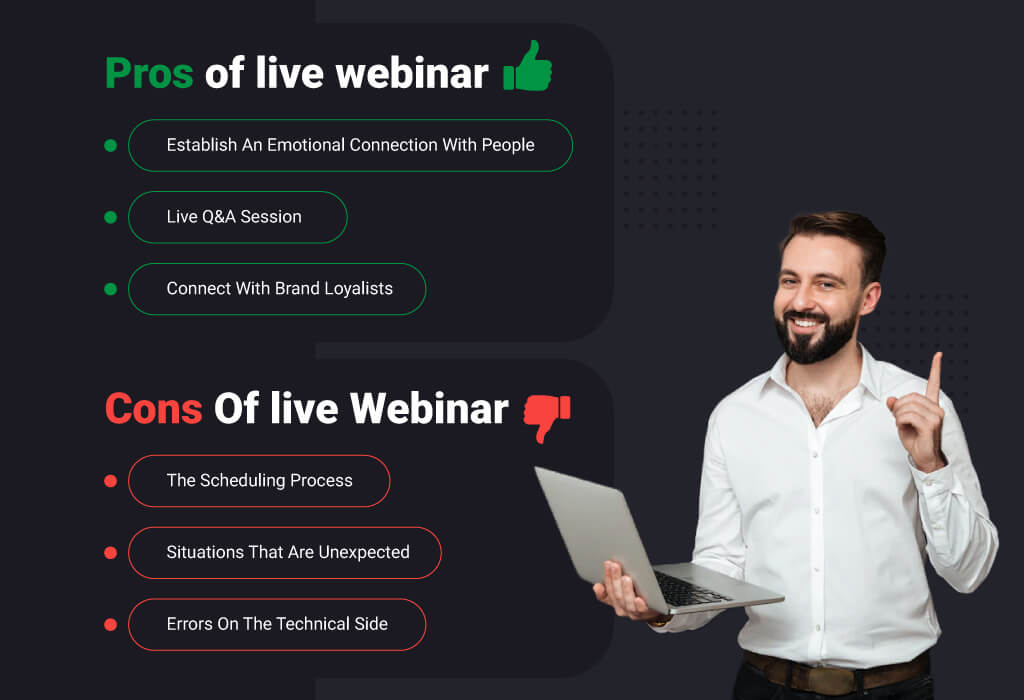 Pros of live webinar

Establish An Emotional Connection With People

Live Q&A Session

Connect With Brand Loyalists

Cons Of live Webinar

The Scheduling Process

Situations That Are Unexpected

Errors On The Technical Side